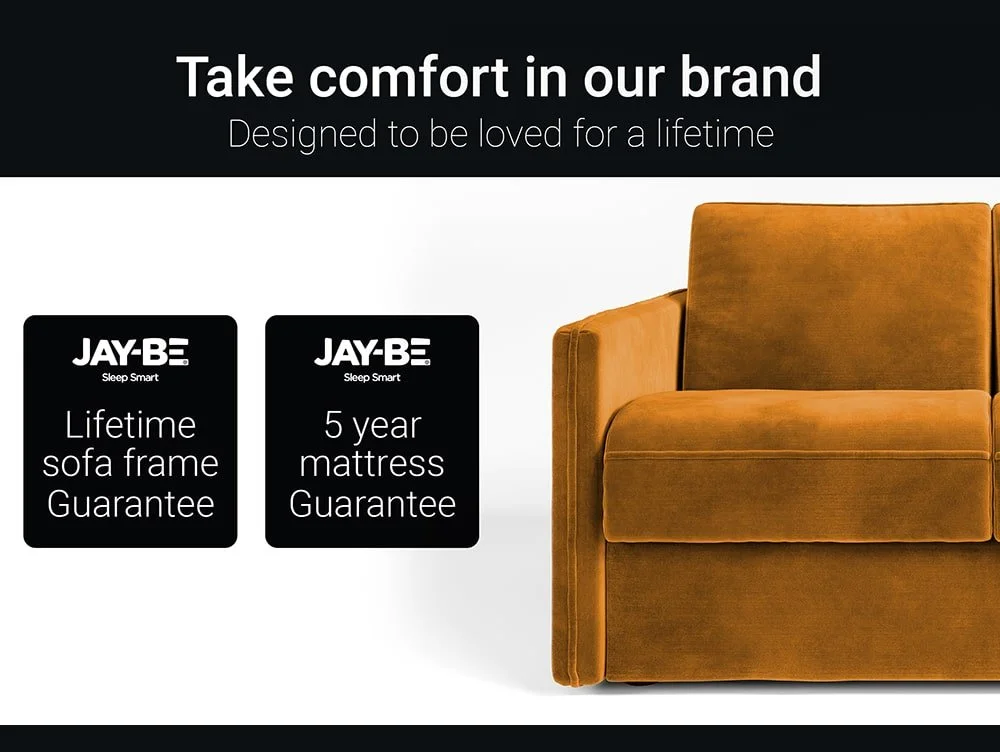 Take comfort in our brand
Designed to be loved for a lifetime

JAY-BE
Sleep Smart
Lifetime sofa frame Guarantee

JAY-BE
Sleep Smart
5 year mattress Guarantee